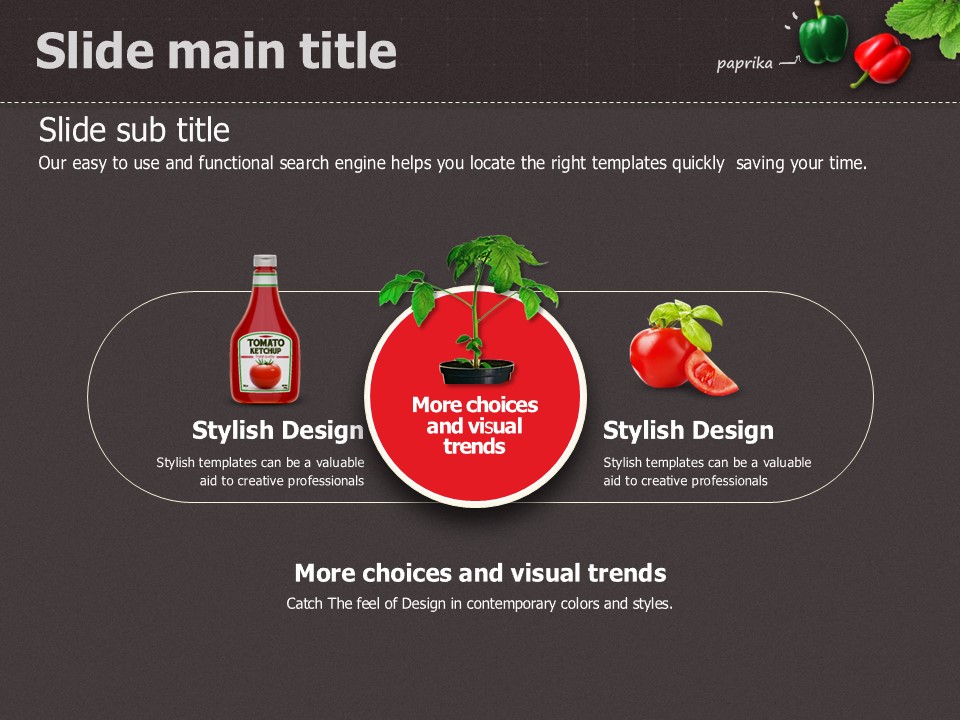 Slide main title

paprika

Slide sub title

Our easy to use and functional search engine helps you locate the right templates quickly  saving your time.

TOMATO KETCHUP

Stylish Design

Stylish templates can be a valuable aid to creative professionals

More choices and visual trends

Stylish Design

Stylish templates can be a valuable aid to creative professionals

More choices and visual trends

Catch The feel of Design in contemporary colors and styles.